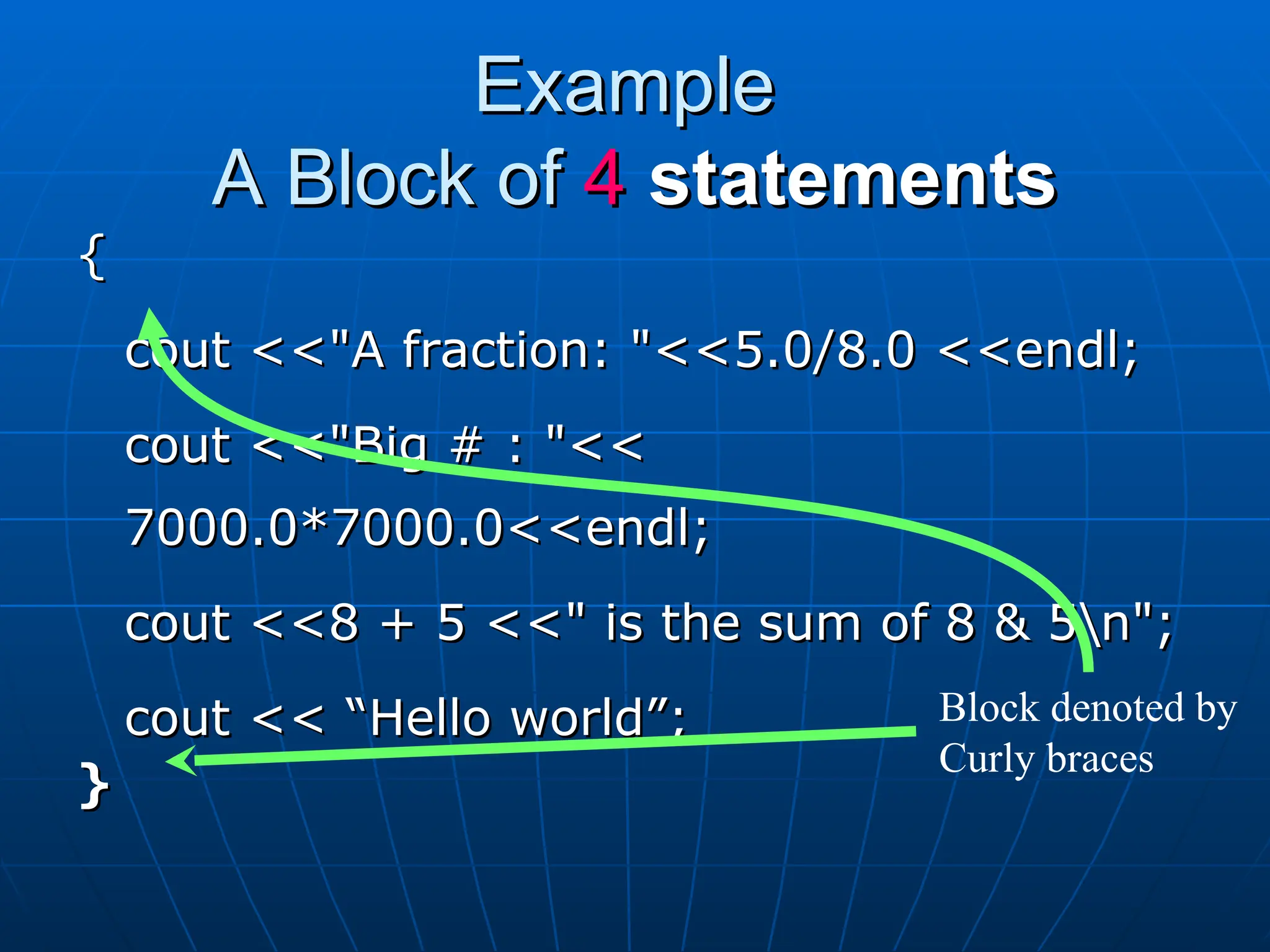 Example
A Block of 4 statements

{

cout <<"A fraction: "<<5.0/8.0 <<endl;

cout <<"Big # : "<<
7000.0*7000.0<<endl;

cout <<8 + 5 <<" is the sum of 8 & 5\n";

cout << “Hello world”;

}

Block denoted by Curly braces